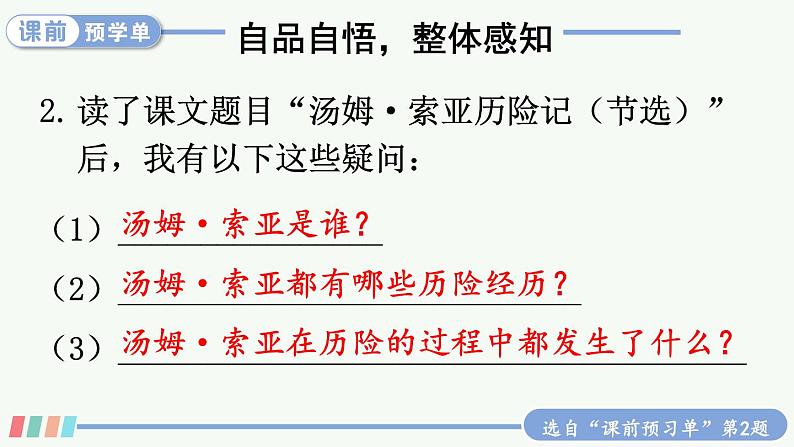 课前 预学单

自品自悟，整体感知

2. 读了课文题目“汤姆·索亚历险记（节选）”后，我有以下这些疑问：

（1）汤姆·索亚是谁？

（2）汤姆·索亚都有哪些历险经历？

（3）汤姆·索亚在历险的过程中都发生了什么？

选自“课前预习单”第2题